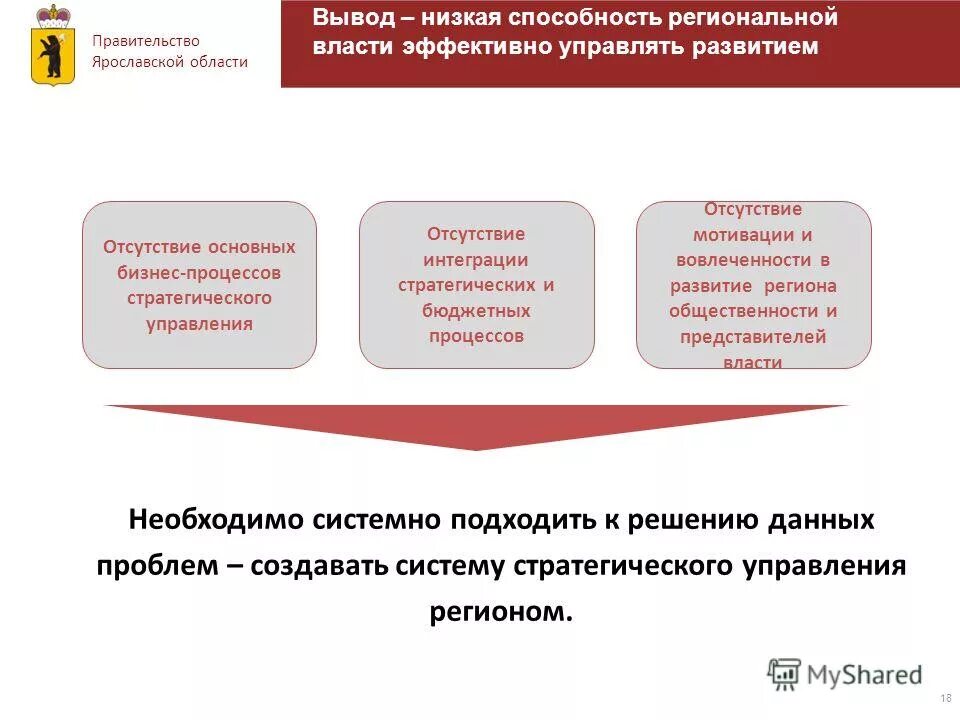 Правительство Ярославской области

Вывод – низкая способность региональной власти эффективно управлять развитием

Отсутствие основных бизнес-процессов стратегического управления

Отсутствие интеграции стратегических и бюджетных процессов

Отсутствие мотивации и вовлеченности в развитие региона общественности и представителей власти

Необходимо системно подходить к решению данных проблем – создавать систему стратегического управления регионом.

MyShared

18